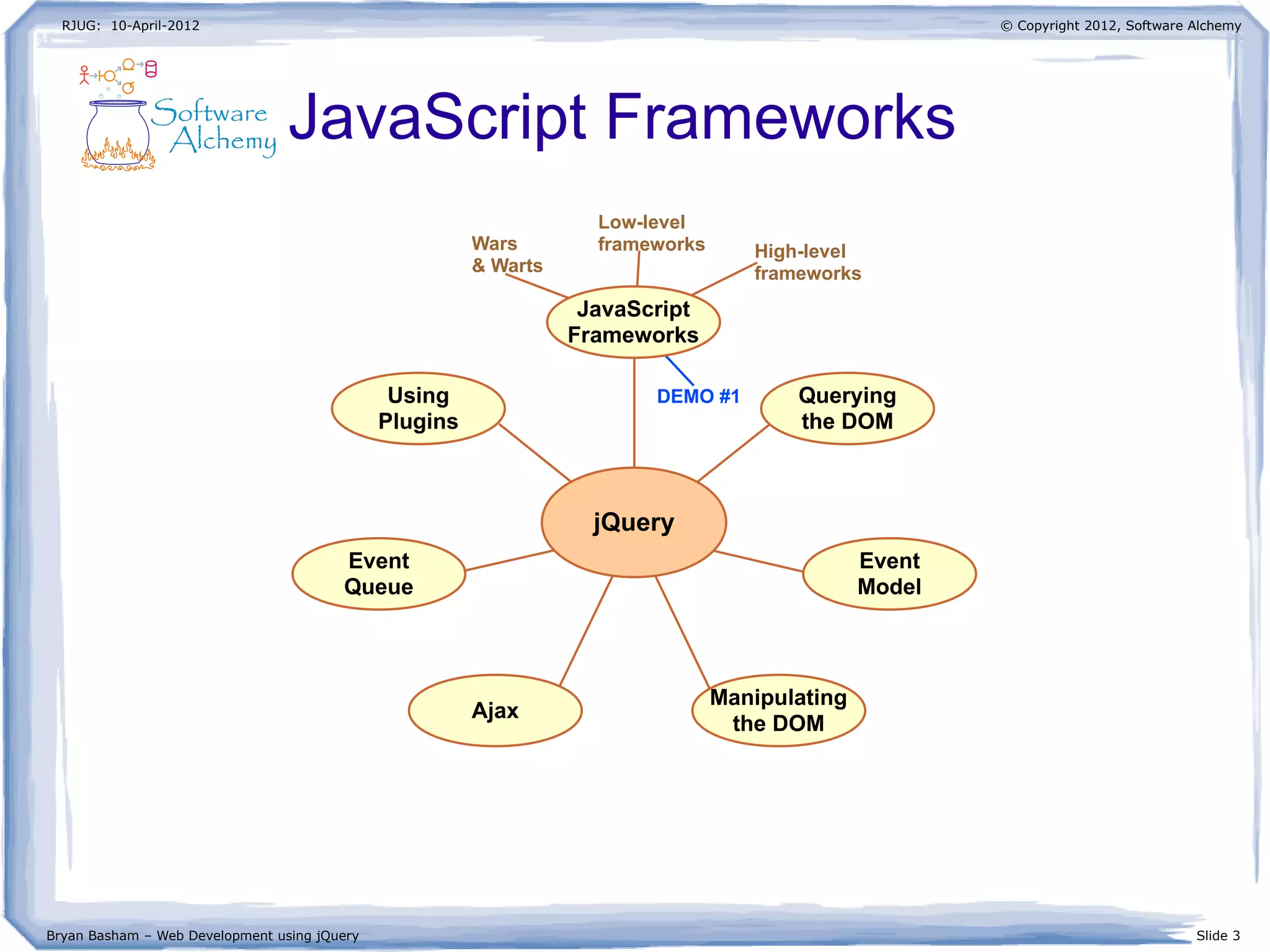 RJUG: 10-April-2012

© Copyright 2012, Software Alchemy

Software Alchemy

JavaScript Frameworks

Wars & Warts

Low-level frameworks

High-level frameworks

JavaScript Frameworks

DEMO #1

Using Plugins

Querying the DOM

jQuery

Event Queue

Event Model

Ajax

Manipulating the DOM

Bryan Basham – Web Development using jQuery

Slide 3